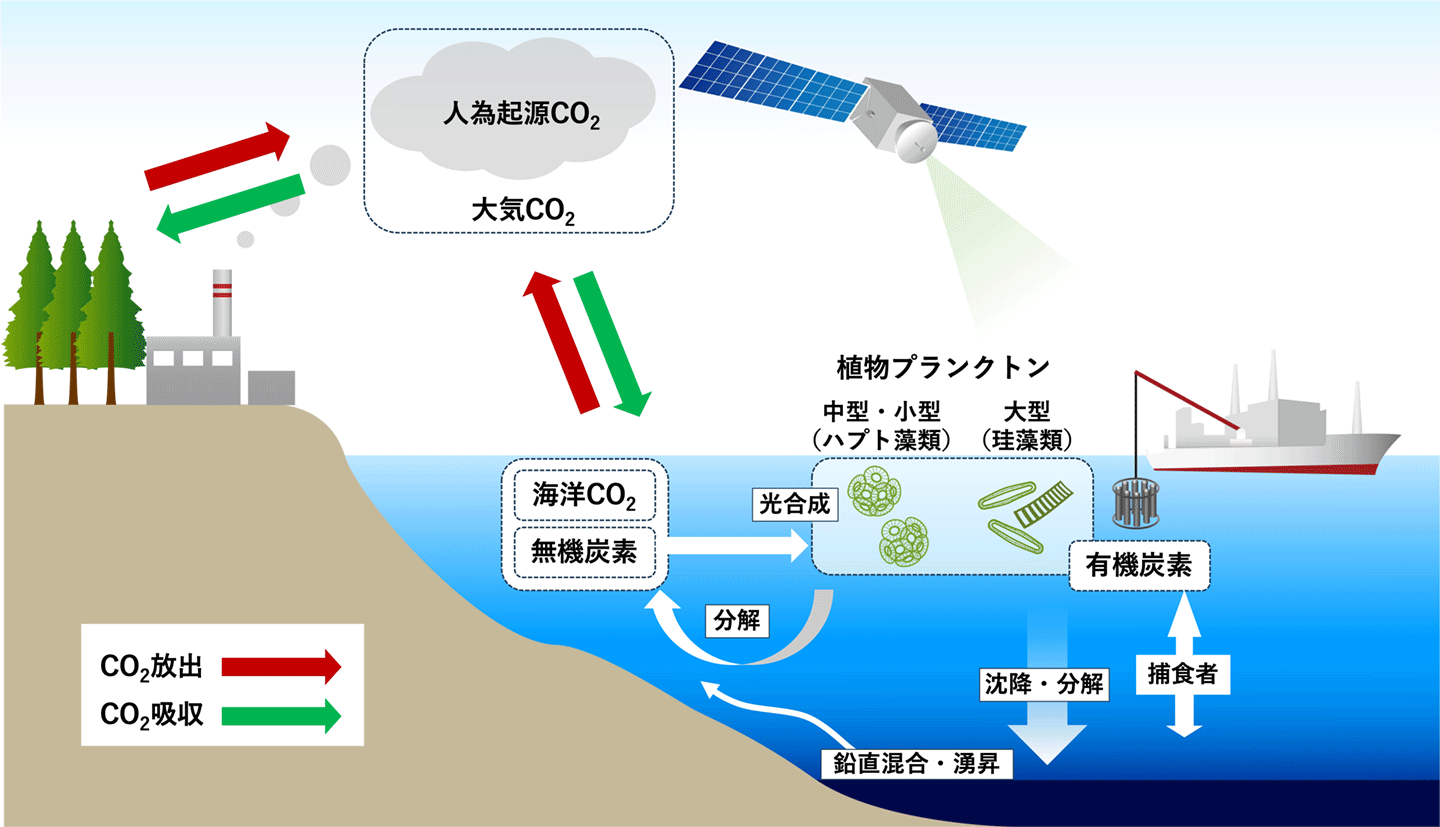 人為起源$CO_2$

大気$CO_2$

植物プランクトン

中型・小型
（ハプト藻類）

大型
（珪藻類）

海洋$CO_2$

無機炭素

光合成

有機炭素

分解

沈降・分解

捕食者

鉛直混合・湧昇

$CO_2$放出

$CO_2$吸収